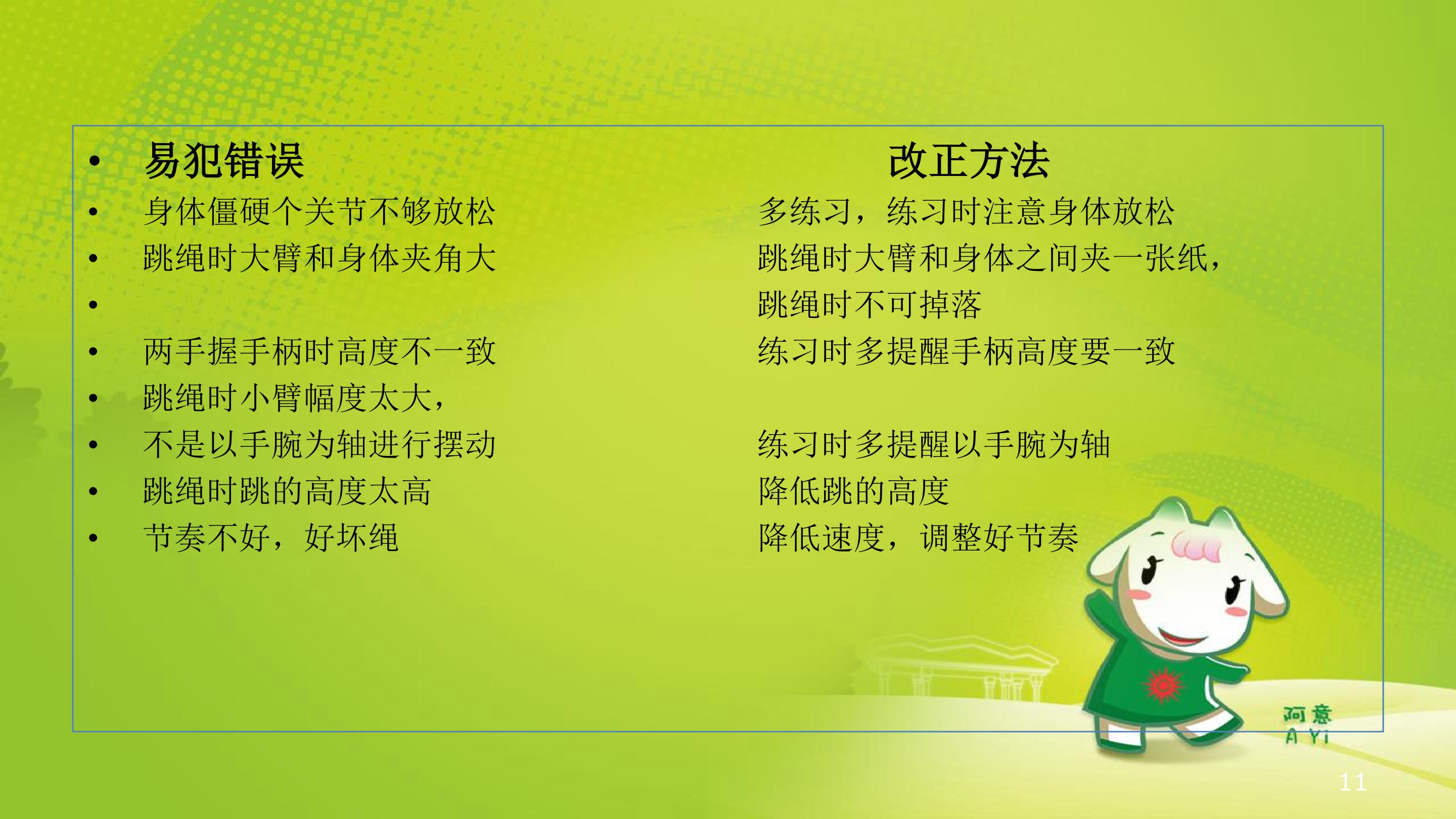 • 易犯错误 改正方法
• 身体僵硬个关节不够放松 多练习，练习时注意身体放松
• 跳绳时大臂和身体夹角大 跳绳时大臂和身体之间夹一张纸，
• 跳绳时不可掉落
• 两手握手柄时高度不一致 练习时多提醒手柄高度要一致
• 跳绳时小臂幅度太大，
• 不是以手腕为轴进行摆动 练习时多提醒以手腕为轴
• 跳绳时跳的高度太高 降低跳的高度
• 节奏不好，好坏绳 降低速度，调整好节奏

阿意
A Yi

11